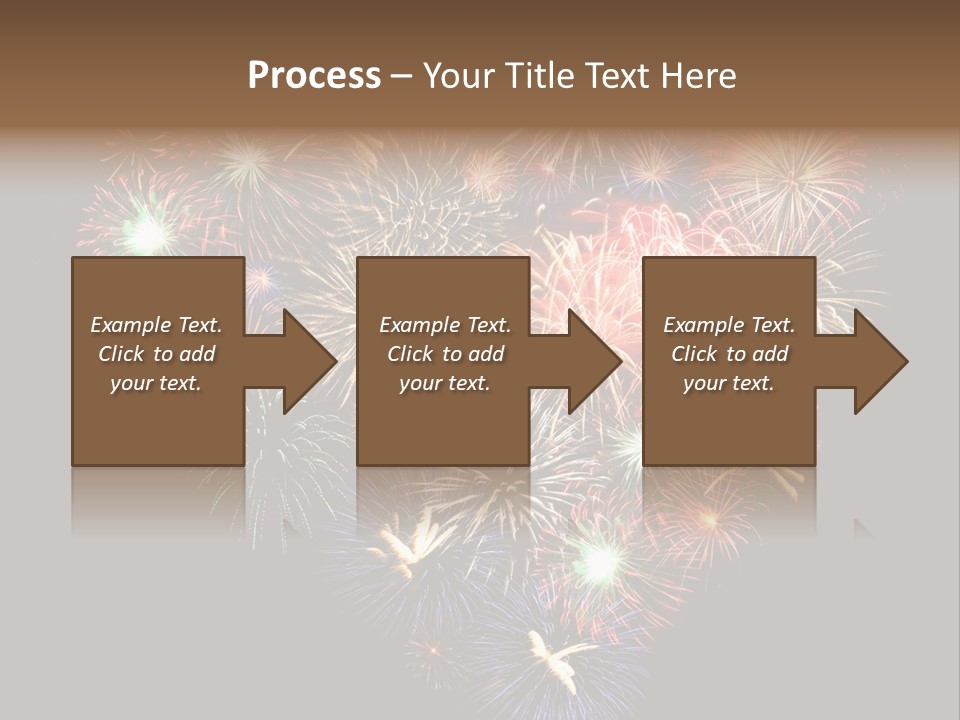 Process – Your Title Text Here

Example Text. Click to add your text.

Example Text. Click to add your text.

Example Text. Click to add your text.